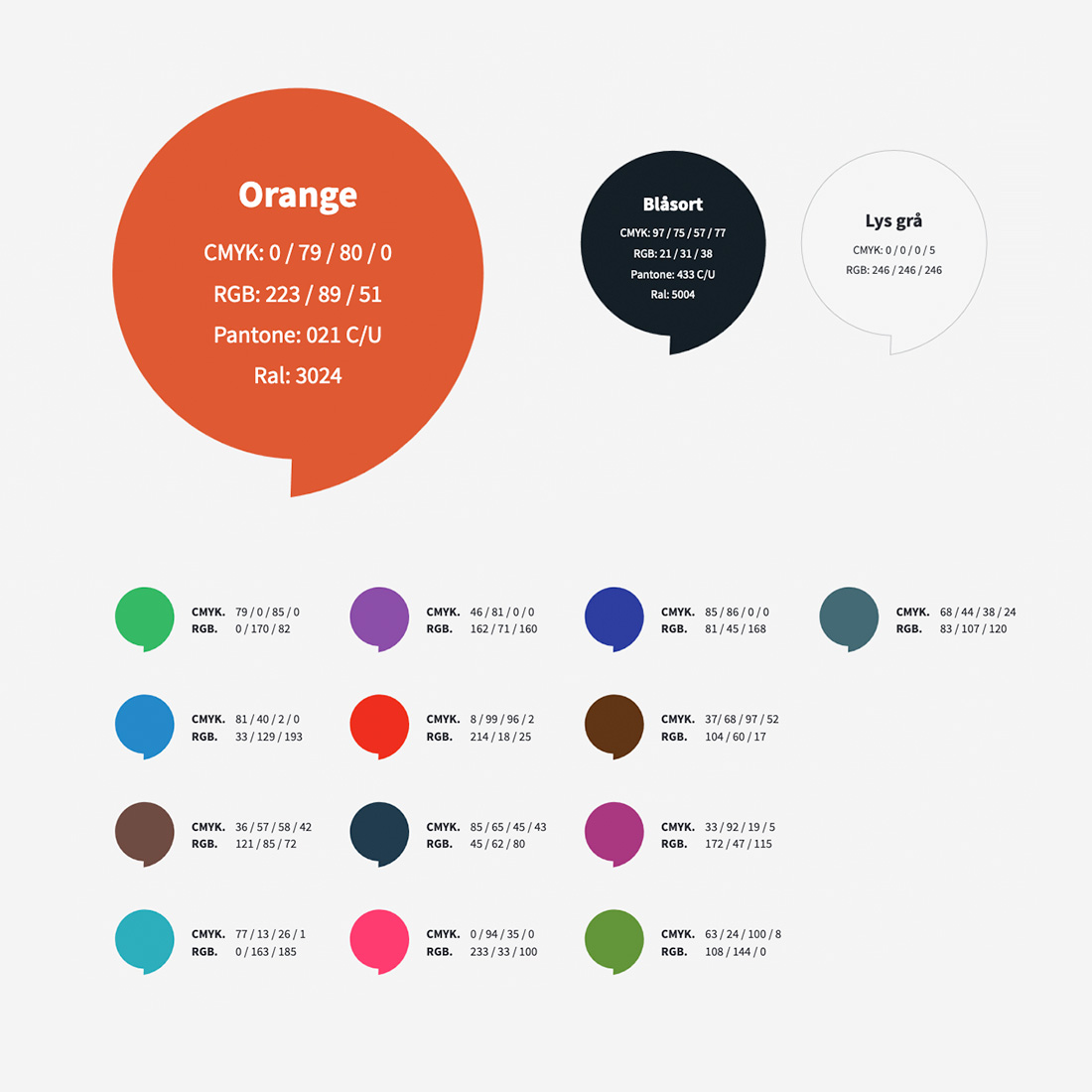 Orange

CMYK: 0 / 79 / 80 / 0

RGB: 223 / 89 / 51

Pantone: 021 C/U

Ral: 3024

Blåsort

CMYK: 97 / 75 / 57 / 77

RGB: 21 / 31 / 38

Pantone: 433 C/U

Ral: 5004

Lys grå

CMYK: 0 / 0 / 0 / 5

RGB: 246 / 246 / 246

CMYK. 79 / 0 / 85 / 0
RGB. 0 / 170 / 82

CMYK. 46 / 81 / 0 / 0
RGB. 162 / 71 / 160

CMYK. 85 / 86 / 0 / 0
RGB. 81 / 45 / 168

CMYK. 68 / 44 / 38 / 24
RGB. 83 / 107 / 120

CMYK. 81 / 40 / 2 / 0
RGB. 33 / 129 / 193

CMYK. 8 / 99 / 96 / 2
RGB. 214 / 18 / 25

CMYK. 37/ 68 / 97 / 52
RGB. 104 / 60 / 17

CMYK. 36 / 57 / 58 / 42
RGB. 121 / 85 / 72

CMYK. 85 / 65 / 45 / 43
RGB. 45 / 62 / 80

CMYK. 33 / 92 / 19 / 5
RGB. 172 / 47 / 115

CMYK. 77 / 13 / 26 / 1
RGB. 0 / 163 / 185

CMYK. 0 / 94 / 35 / 0
RGB. 233 / 33 / 100

CMYK. 63 / 24 / 100 / 8
RGB. 108 / 144 / 0